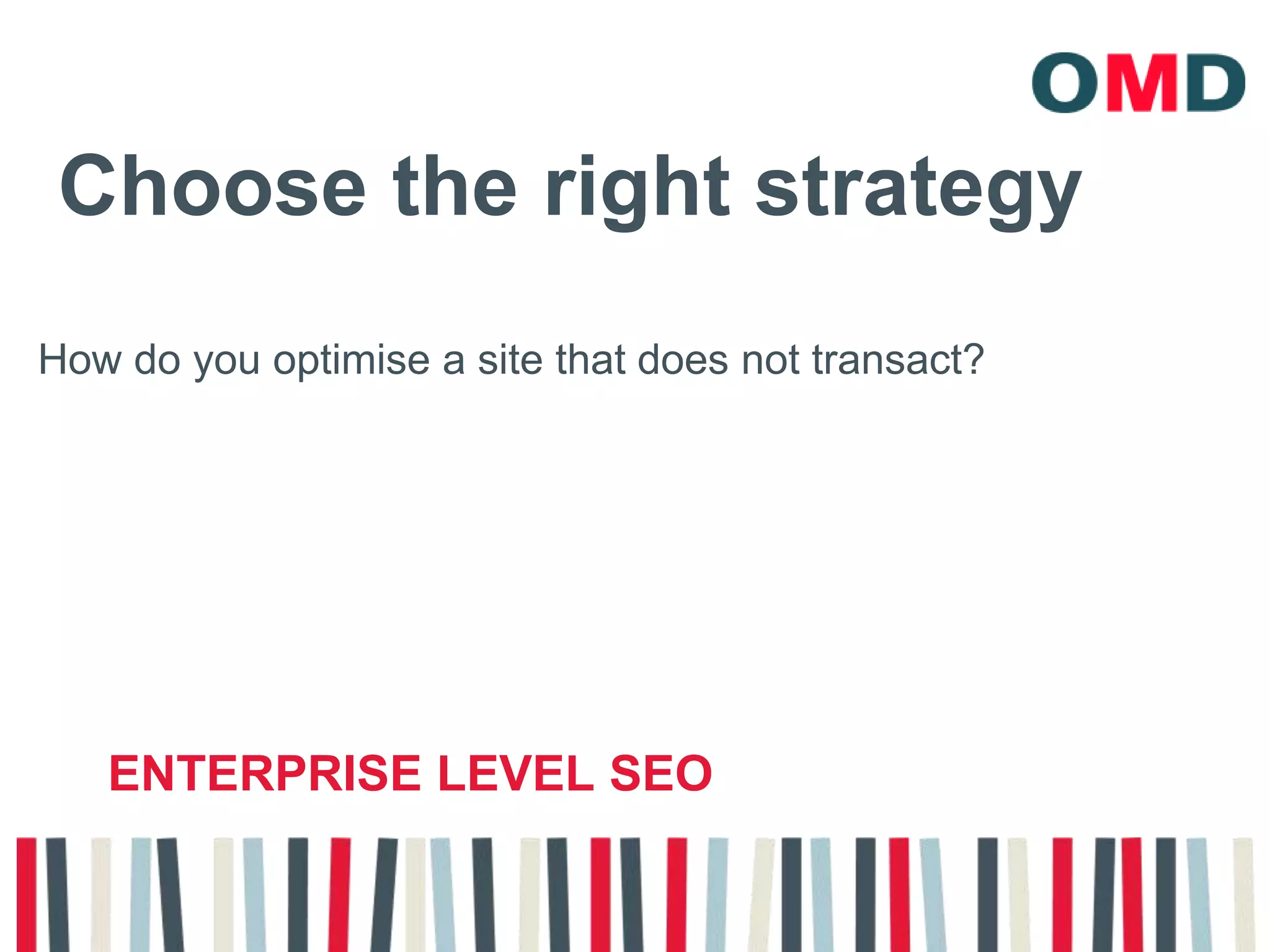 OMD

Choose the right strategy

How do you optimise a site that does not transact?

ENTERPRISE LEVEL SEO